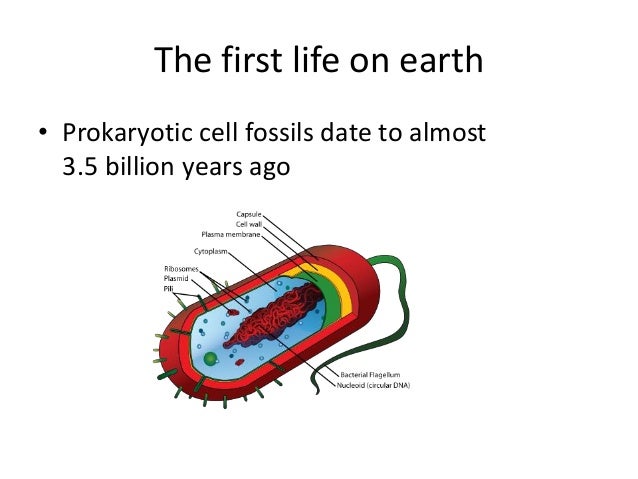 The first life on earth

• Prokaryotic cell fossils date to almost 3.5 billion years ago

Capsule
Cell wall
Plasma membrane
Cytoplasm
Ribosomes
Plasmid
Pili
Bacterial Flagellum
Nucleoid (circular DNA)